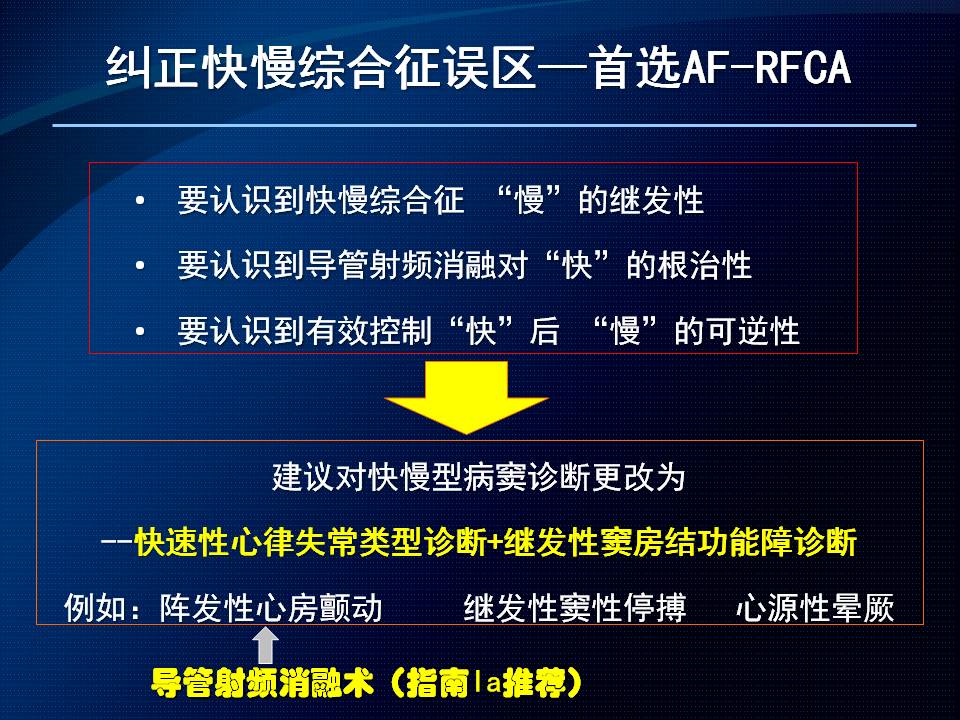 纠正快慢综合征误区—首选AF-RFCA

• 要认识到快慢综合征 “慢”的继发性
• 要认识到导管射频消融对“快”的根治性
• 要认识到有效控制“快”后 “慢”的可逆性

建议对快慢型病窦诊断更改为
--快速性心律失常类型诊断+继发性窦房结功能障诊断
例如：阵发性心房颤动 继发性窦性停搏 心源性晕厥

导管射频消融术（指南Ia推荐）